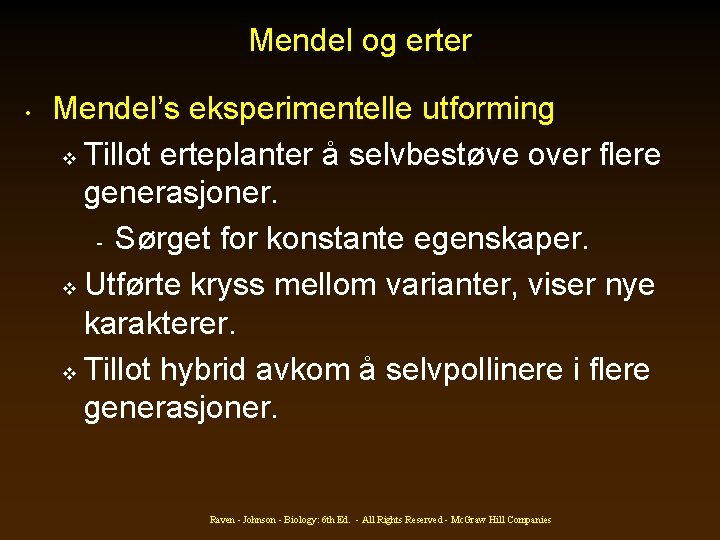 Mendel og erter

• Mendel's eksperimentelle utforming
❖ Tillot erteplanter å selvbestøve over flere generasjoner.
- Sørget for konstante egenskaper.
❖ Utførte kryss mellom varianter, viser nye karakterer.
❖ Tillot hybrid avkom å selvpollinere i flere generasjoner.

Raven - Johnson - Biology: 6th Ed. - All Rights Reserved - McGraw Hill Companies